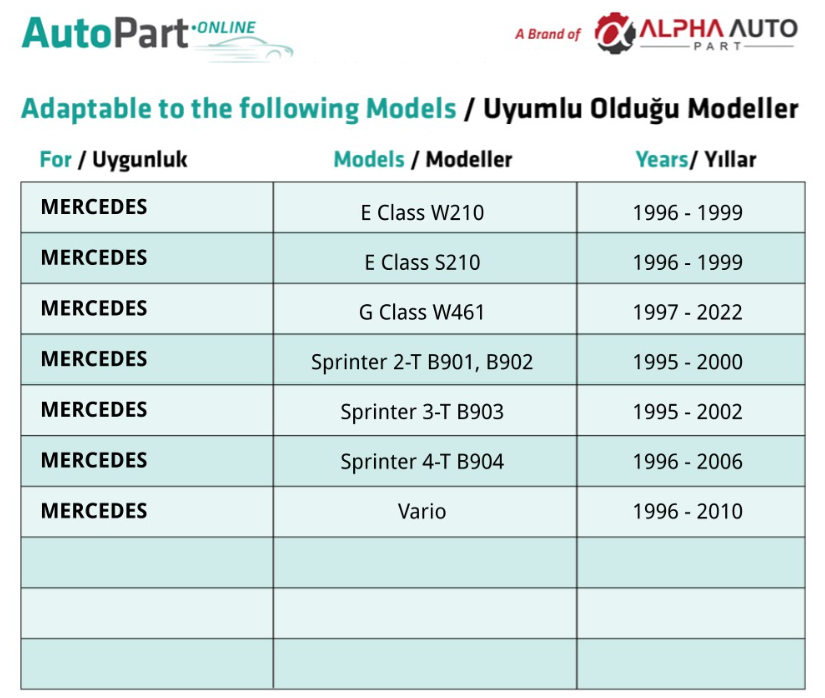 AutoPart·ONLINE

A Brand of ALPHA AUTO PART

Adaptable to the following Models / Uyumlu Olduğu Modeller

| For / Uygunluk | Models / Modeller | Years/ Yıllar |
|---|---|---|
| MERCEDES | E Class W210 | 1996 - 1999 |
| MERCEDES | E Class S210 | 1996 - 1999 |
| MERCEDES | G Class W461 | 1997 - 2022 |
| MERCEDES | Sprinter 2-T B901, B902 | 1995 - 2000 |
| MERCEDES | Sprinter 3-T B903 | 1995 - 2002 |
| MERCEDES | Sprinter 4-T B904 | 1996 - 2006 |
| MERCEDES | Vario | 1996 - 2010 |
| | | |
| | | |
| | | |